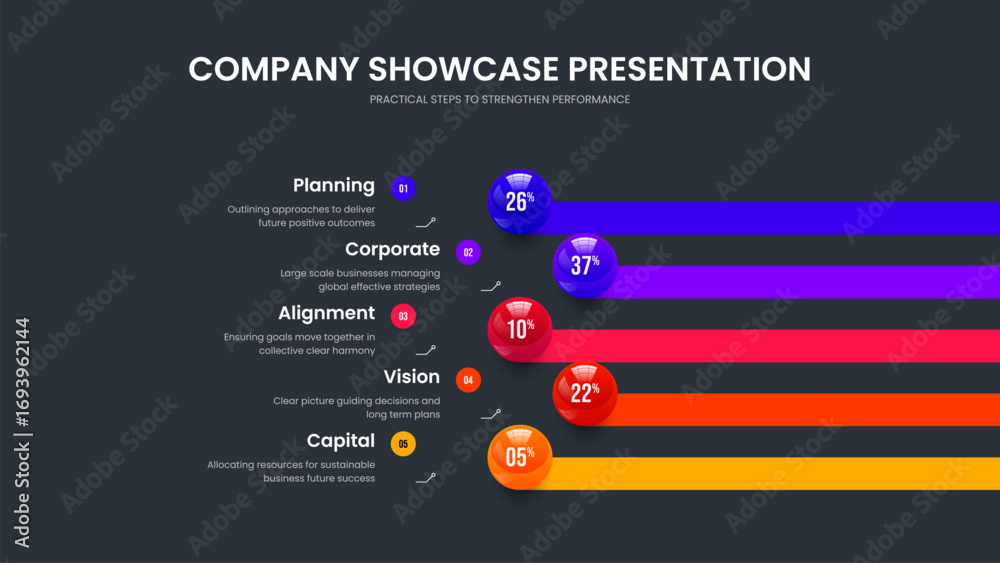 COMPANY SHOWCASE PRESENTATION
PRACTICAL STEPS TO STRENGTHEN PERFORMANCE

Planning
01
Outlining approaches to deliver future positive outcomes
26%

Corporate
02
Large scale businesses managing global effective strategies
37%

Alignment
03
Ensuring goals move together in collective clear harmony
10%

Vision
04
Clear picture guiding decisions and long term plans
22%

Capital
05
Allocating resources for sustainable business future success
05%

Adobe Stock | #1693962144